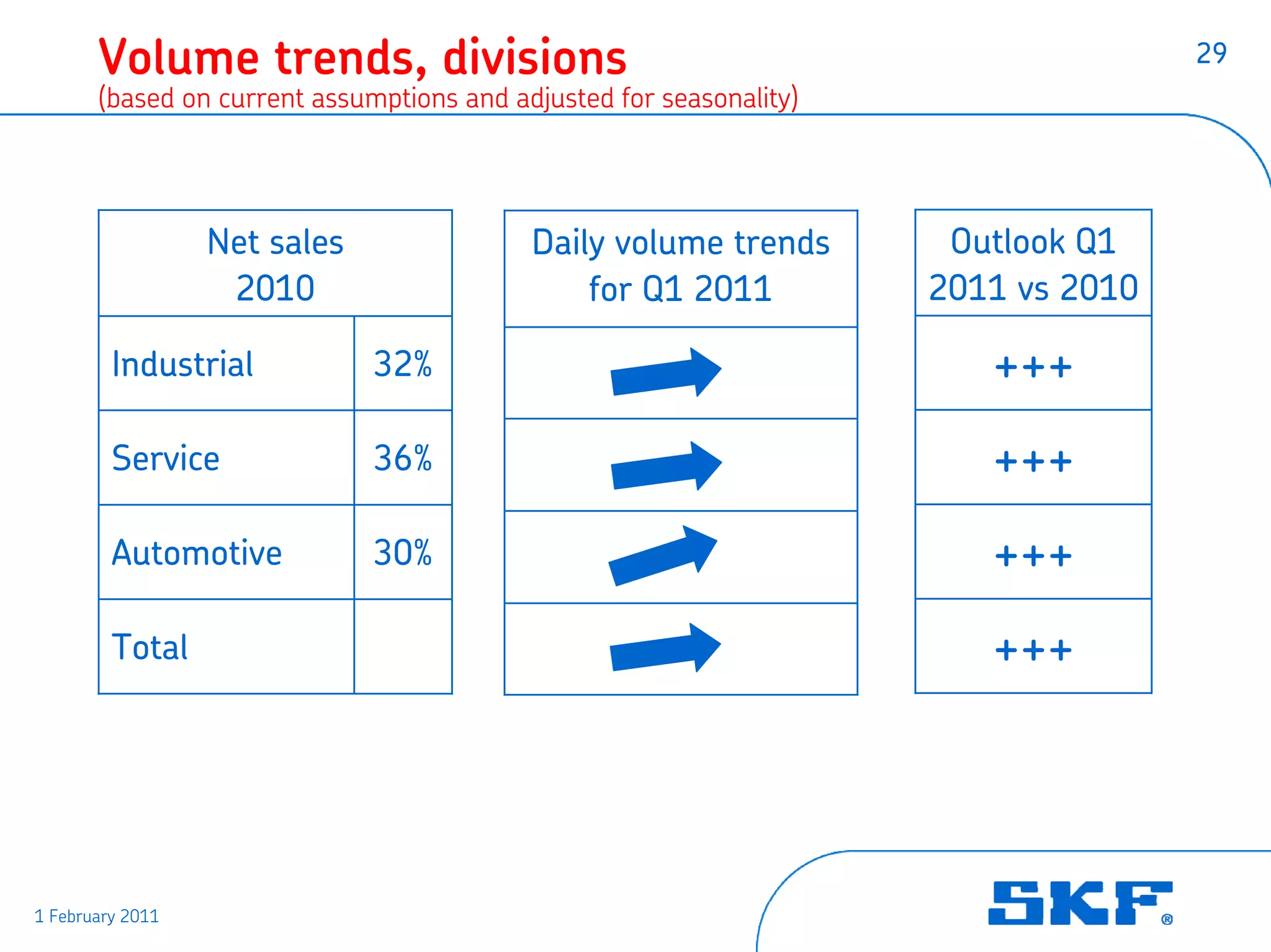 Volume trends, divisions
(based on current assumptions and adjusted for seasonality)

29

| Net sales 2010 | |
|---|---|
| Industrial | 32% |
| Service | 36% |
| Automotive | 30% |
| Total | |

| Daily volume trends for Q1 2011 |
|---|
| |
| |
| |
| |

| Outlook Q1 2011 vs 2010 |
|---|
| +++ |
| +++ |
| +++ |
| +++ |

1 February 2011

SKF®